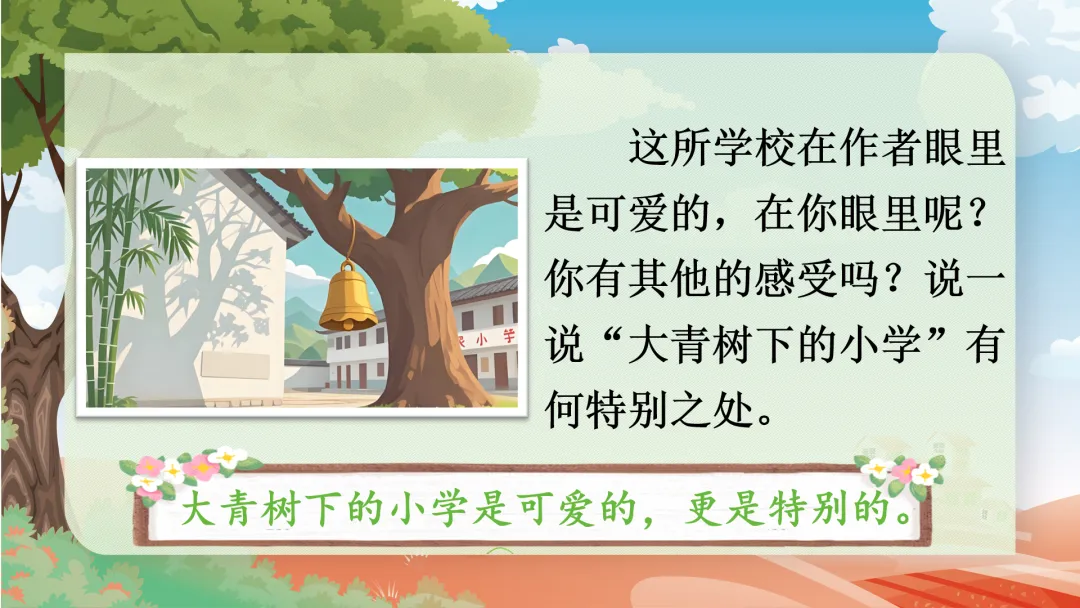 这所学校在作者眼里是可爱的，在你眼里呢？你有其他的感受吗？说一说“大青树下的小学”有何特别之处。

大青树下的小学是可爱的，更是特别的。